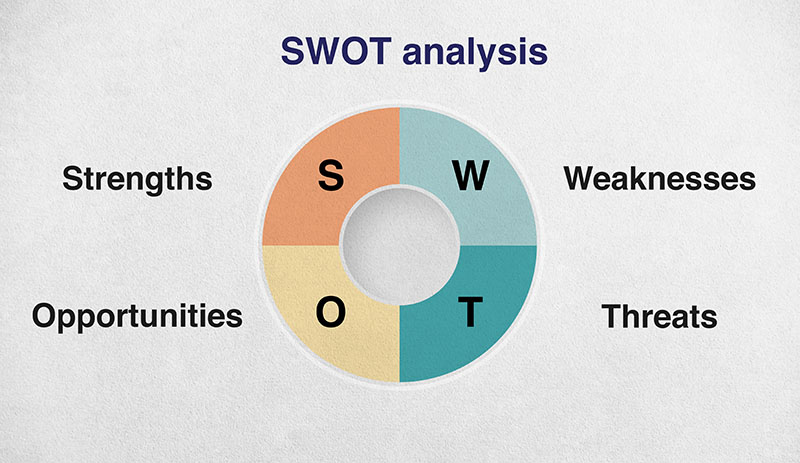 SWOT analysis

Strengths

S

W

Weaknesses

Opportunities

O

T

Threats